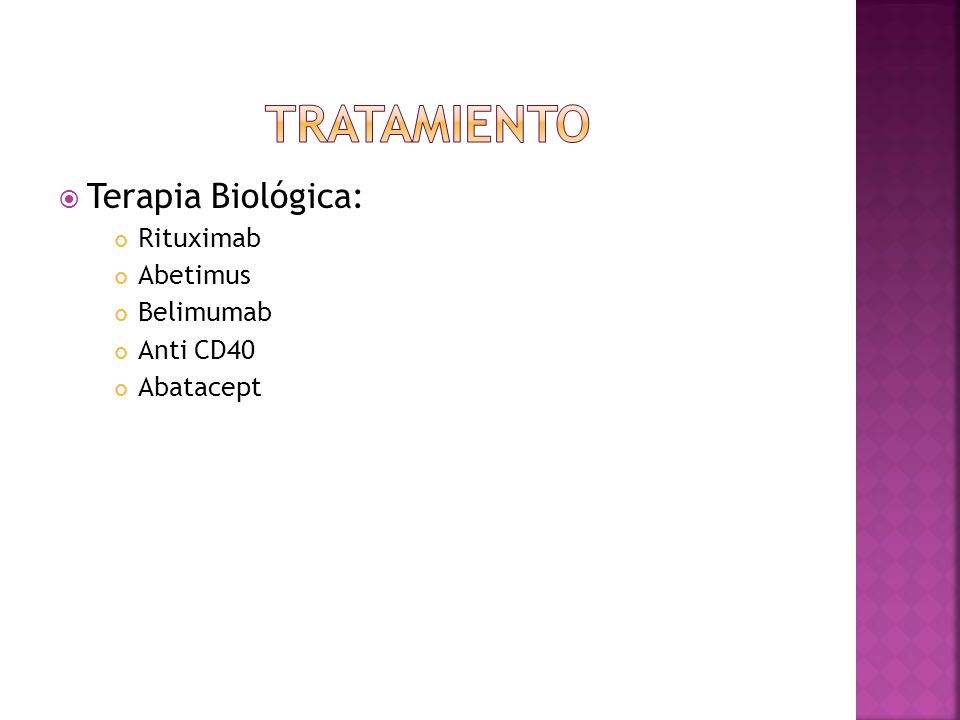 TRATAMIENTO

Terapia Biológica:
Rituximab
Abetimus
Belimumab
Anti CD40
Abatacept